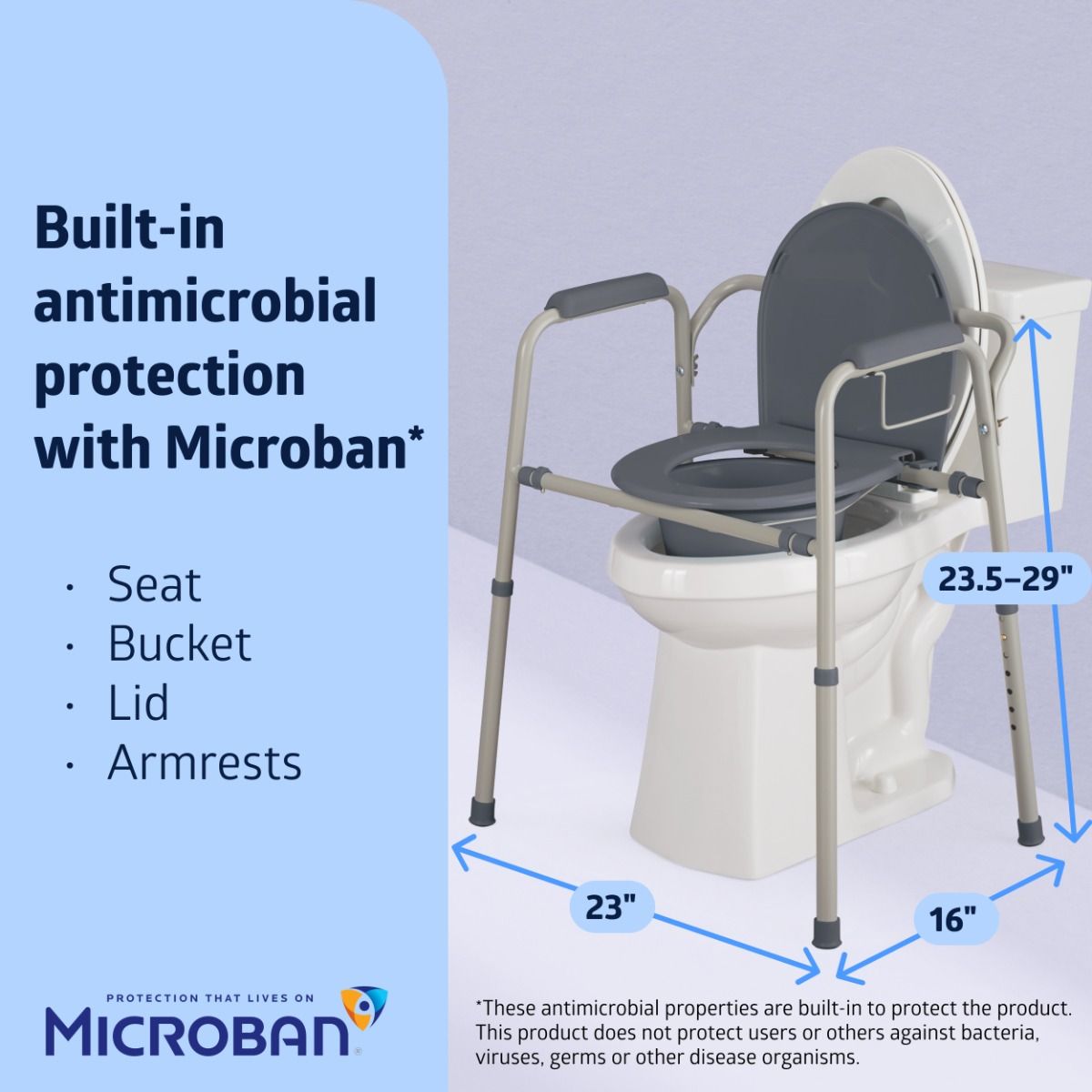 Built-in antimicrobial protection with Microban*

· Seat
· Bucket
· Lid
· Armrests

23.5–29"

23"

16"

PROTECTION THAT LIVES ON
MICROBAN®

*These antimicrobial properties are built-in to protect the product. This product does not protect users or others against bacteria, viruses, germs or other disease organisms.